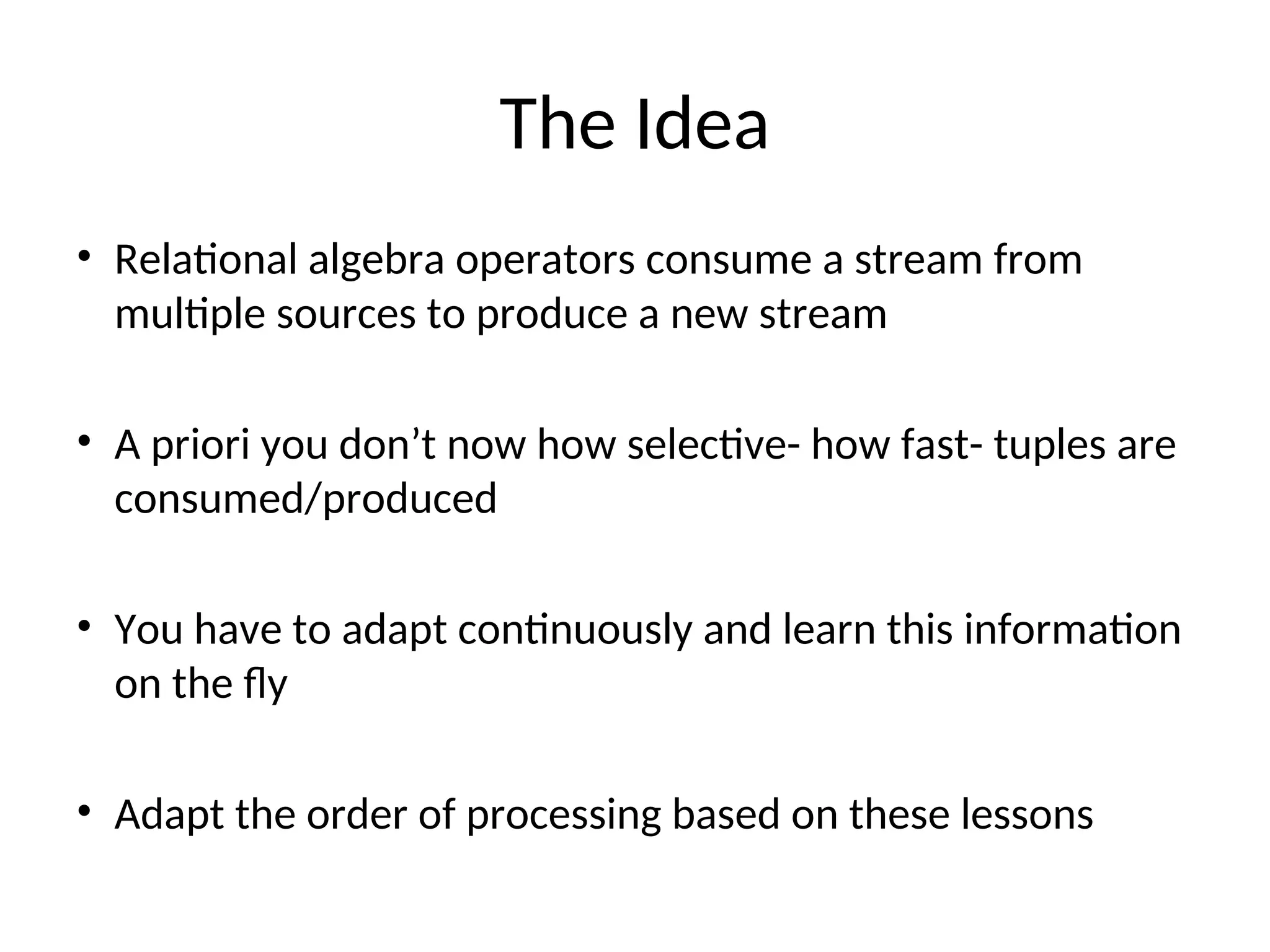 The Idea

• Relational algebra operators consume a stream from multiple sources to produce a new stream

• A priori you don’t now how selective- how fast- tuples are consumed/produced

• You have to adapt continuously and learn this information on the fly

• Adapt the order of processing based on these lessons